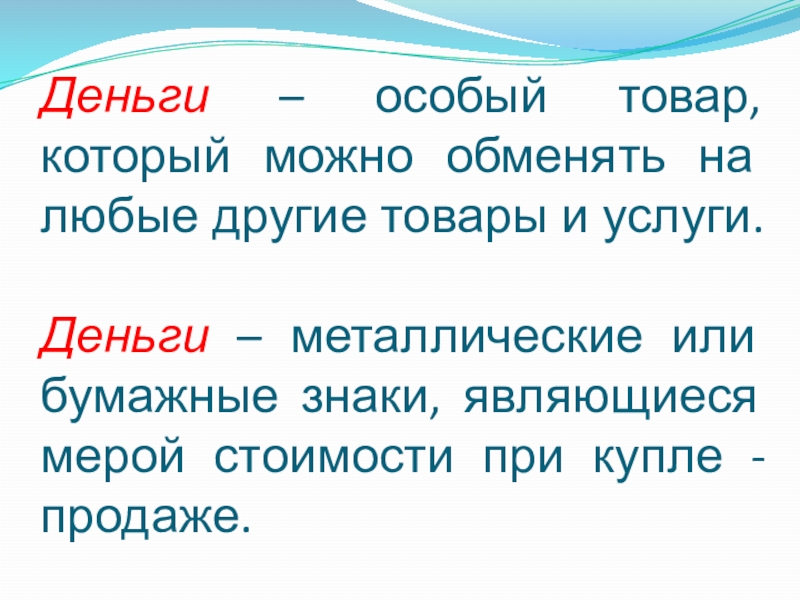 Деньги – особый товар, который можно обменять на любые другие товары и услуги.

Деньги – металлические или бумажные знаки, являющиеся мерой стоимости при купле - продаже.